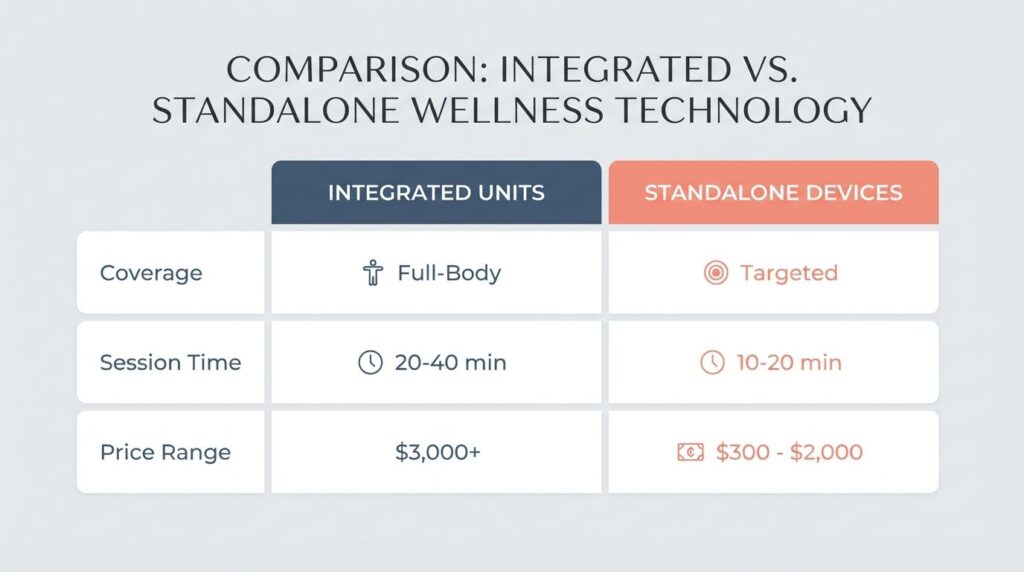 COMPARISON: INTEGRATED VS. STANDALONE WELLNESS TECHNOLOGY

| | INTEGRATED UNITS | STANDALONE DEVICES |
|---|---|---|
| Coverage | Full-Body | Targeted |
| Session Time | 20-40 min | 10-20 min |
| Price Range | \$3,000+ | \$300 - \$2,000 |